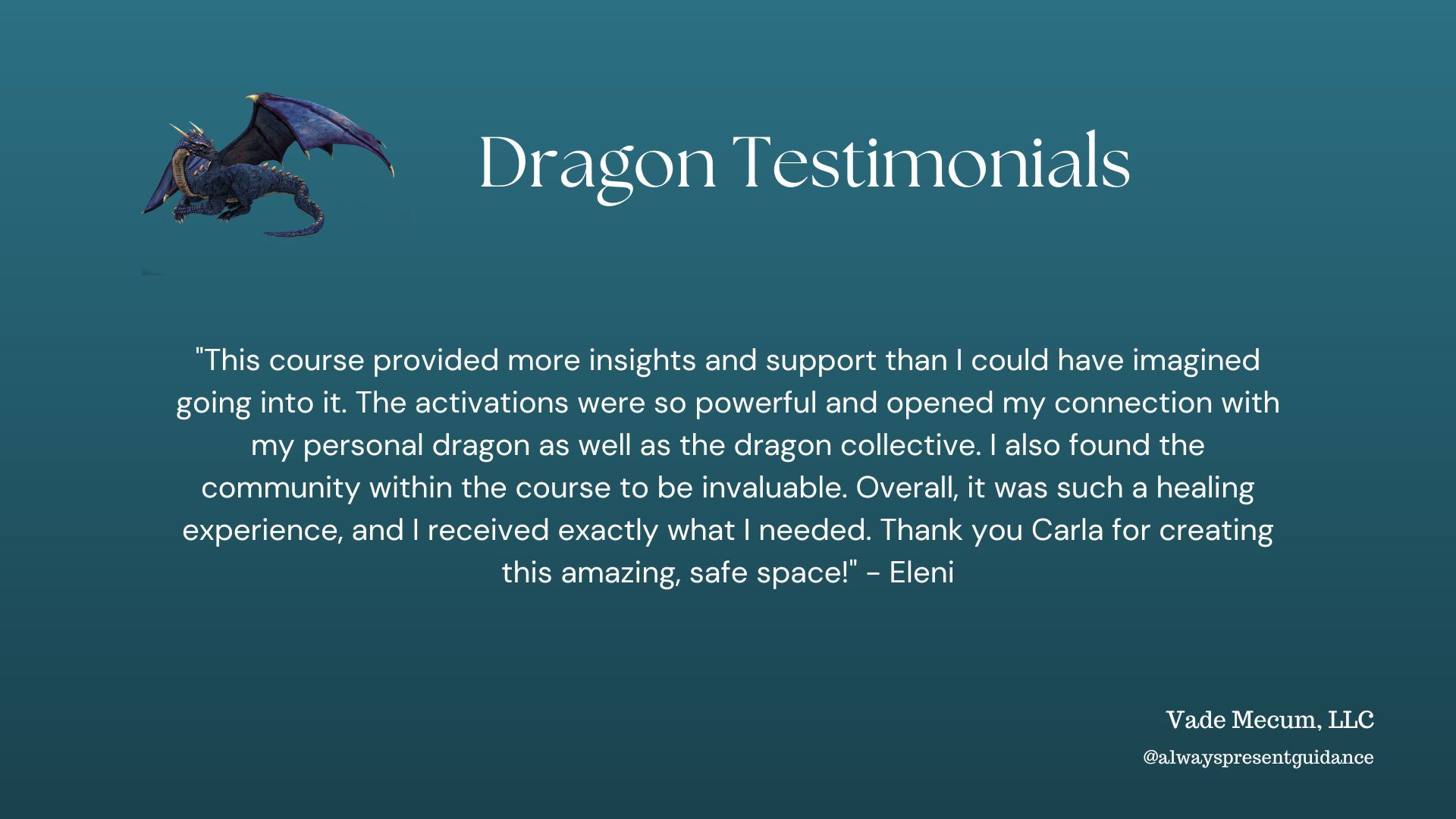 Dragon Testimonials

"This course provided more insights and support than I could have imagined going into it. The activations were so powerful and opened my connection with my personal dragon as well as the dragon collective. I also found the community within the course to be invaluable. Overall, it was such a healing experience, and I received exactly what I needed. Thank you Carla for creating this amazing, safe space!" - Eleni

Vade Mecum, LLC
@alwayspresentguidance